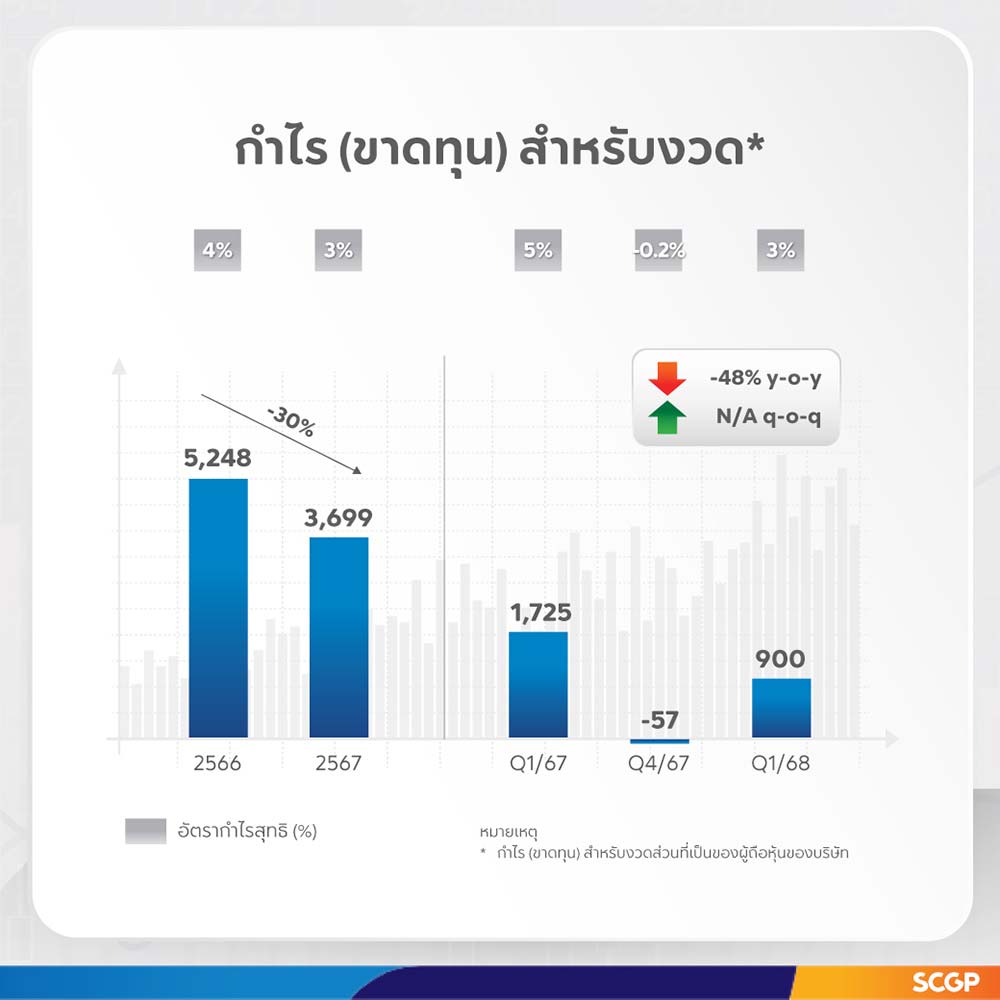 กำไร (ขาดทุน) สำหรับงวด*

4%
3%
5%
-0.2%
3%

-48% y-o-y
N/A q-o-q

-30%

5,248
3,699
1,725
-57
900

2566
2567
Q1/67
Q4/67
Q1/68

อัตรากำไรสุทธิ (%)

หมายเหตุ
* กำไร (ขาดทุน) สำหรับงวดส่วนที่เป็นของผู้ถือหุ้นของบริษัท

SCGP